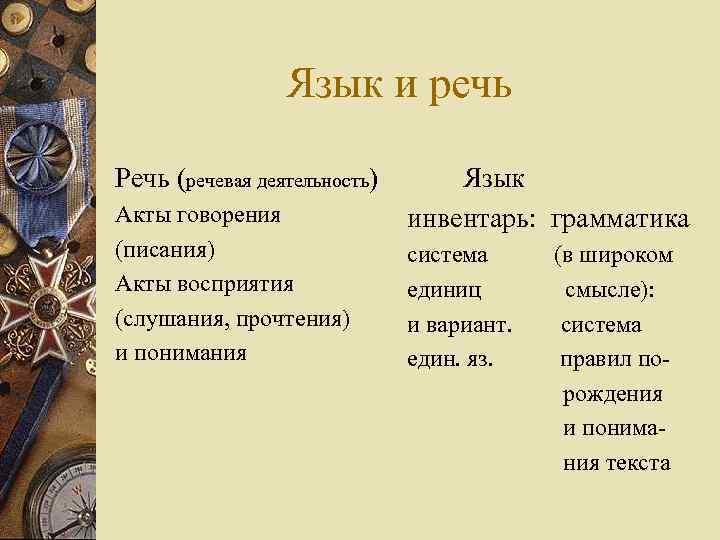 Язык и речь

Речь (речевая деятельность)
Акты говорения (писания)
Акты восприятия (слушания, прочтения) и понимания

Язык
инвентарь: система единиц и вариант. един. яз.

грамматика (в широком смысле): система правил порождения и понимания текста